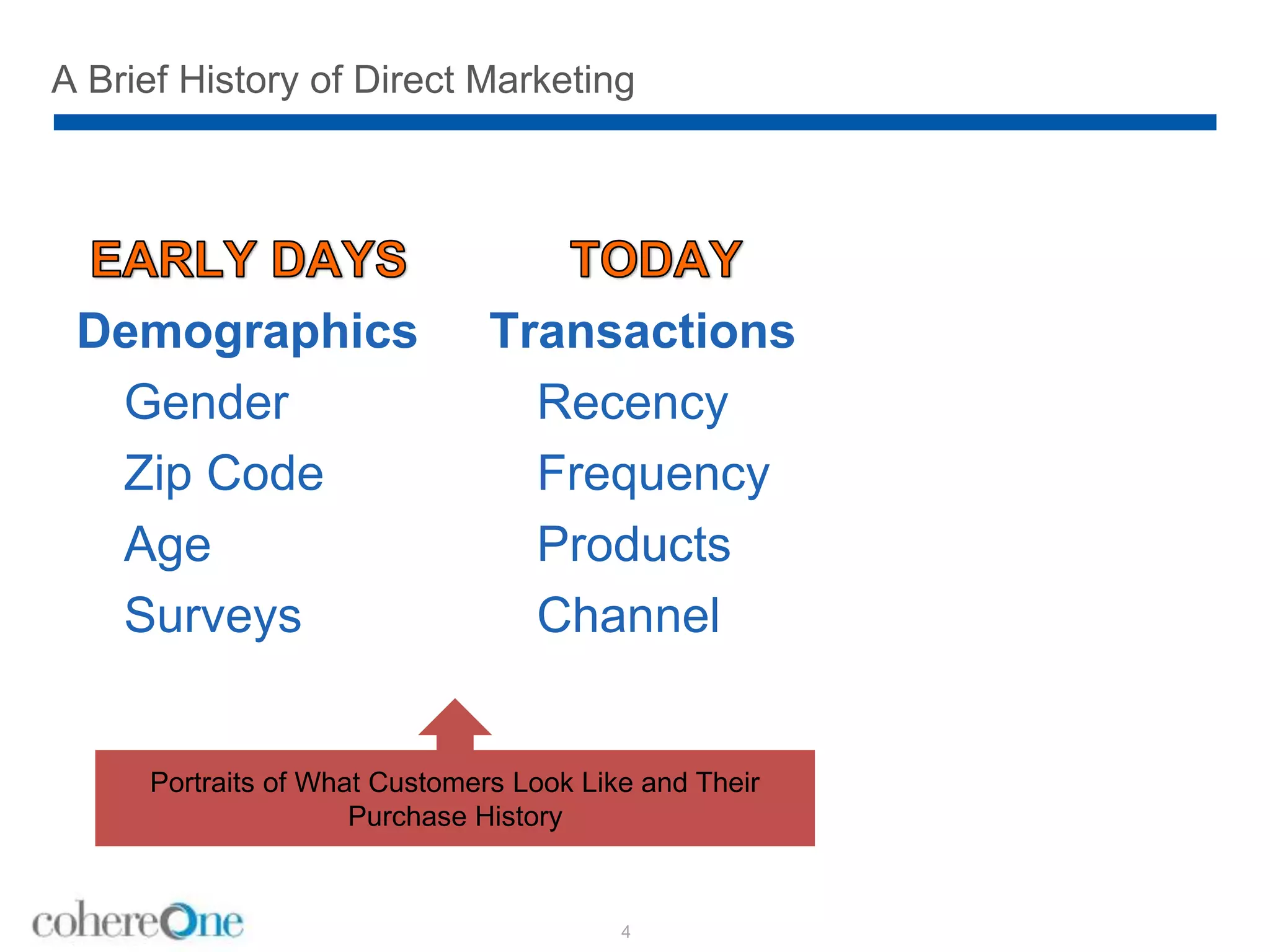 A Brief History of Direct Marketing

EARLY DAYS

Demographics

Gender

Zip Code

Age

Surveys

TODAY

Transactions

Recency

Frequency

Products

Channel

Portraits of What Customers Look Like and Their Purchase History

cohereOne

4